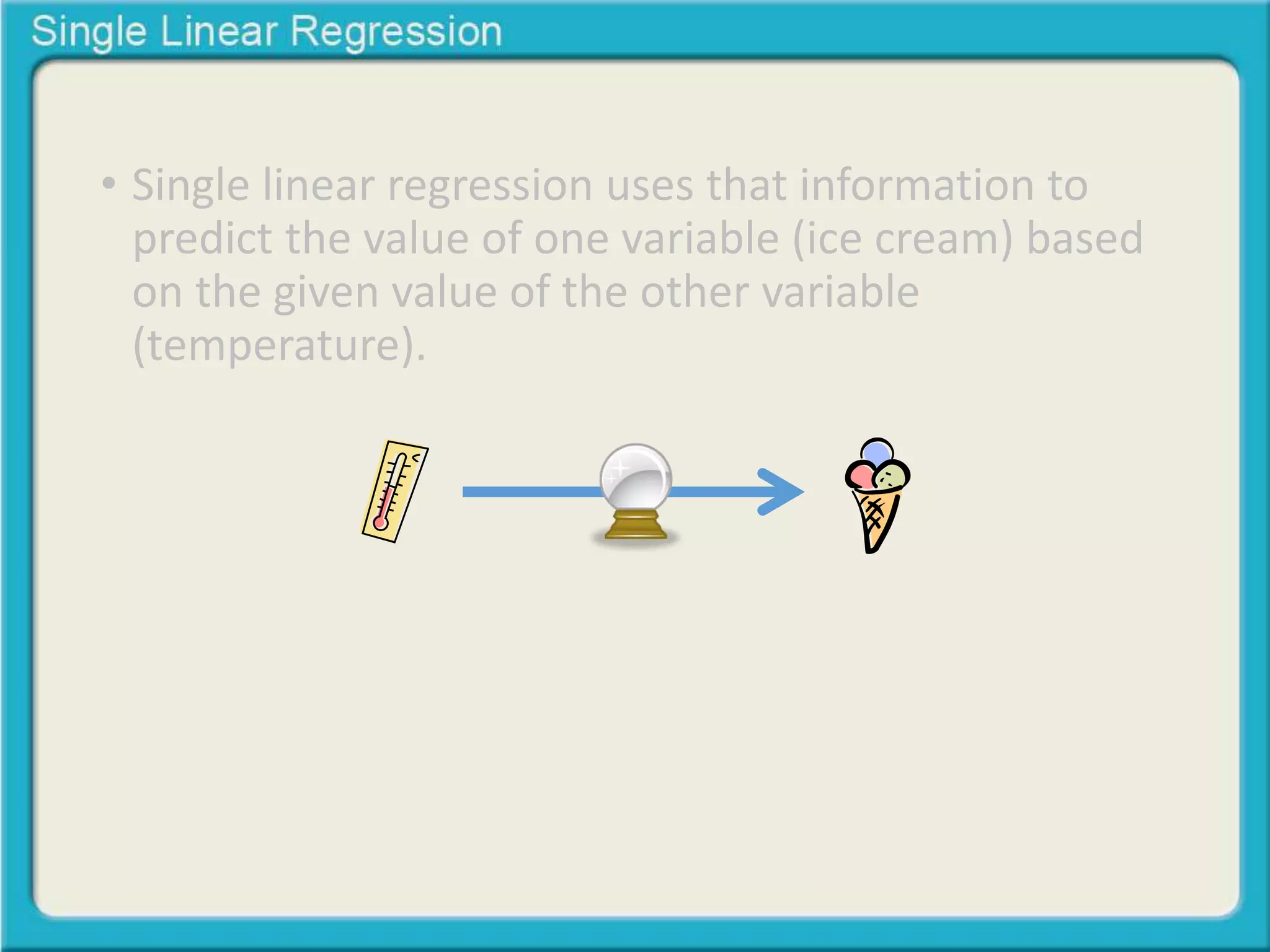 Single Linear Regression

• Single linear regression uses that information to predict the value of one variable (ice cream) based on the given value of the other variable (temperature).